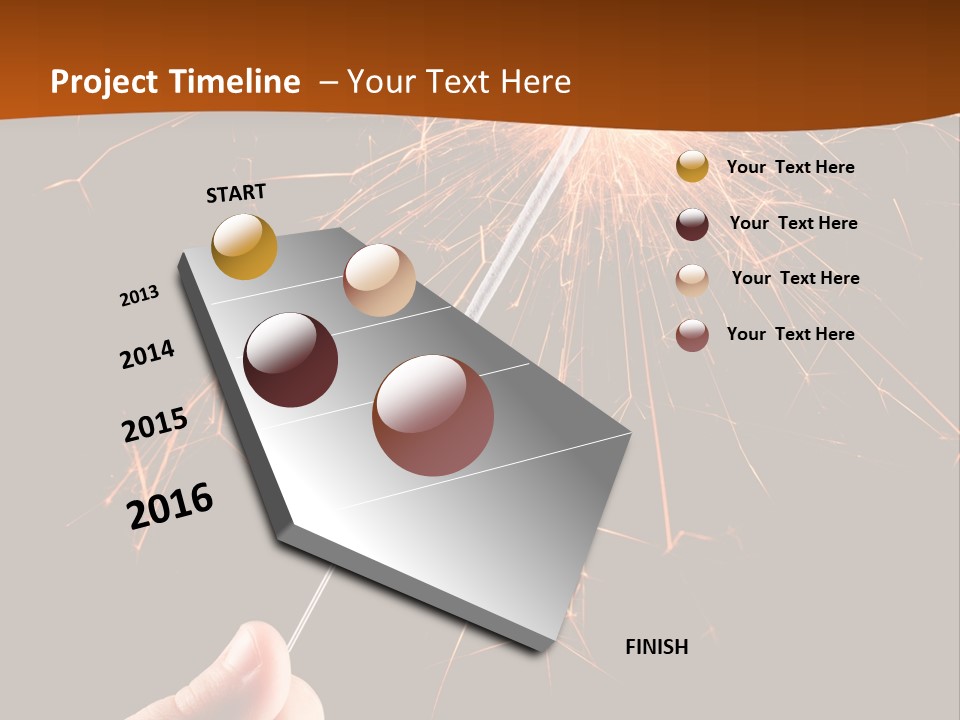 Project Timeline – Your Text Here

START

2013

2014

2015

2016

FINISH

Your Text Here

Your Text Here

Your Text Here

Your Text Here